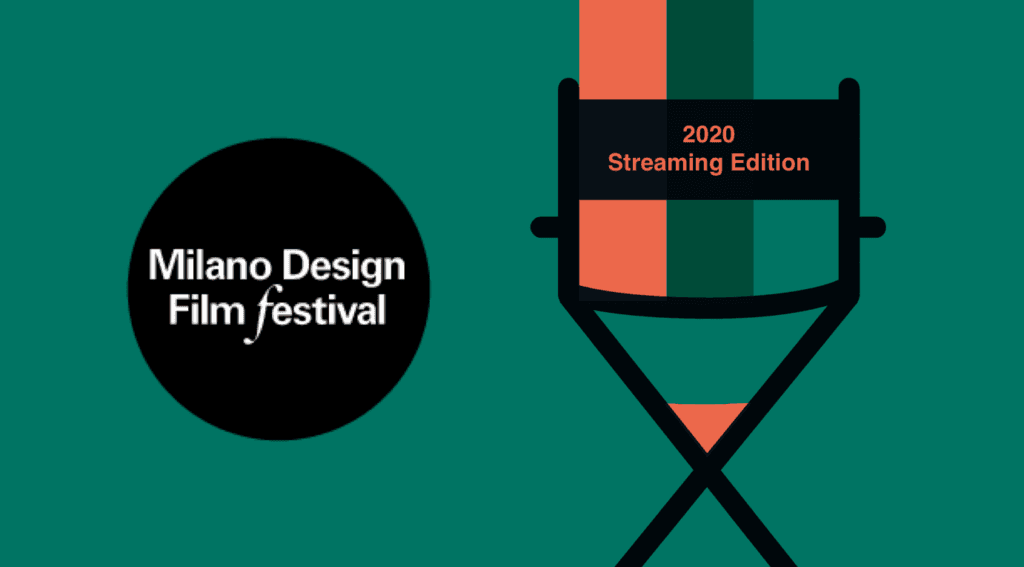 Milano Design Film festival

2020
Streaming Edition